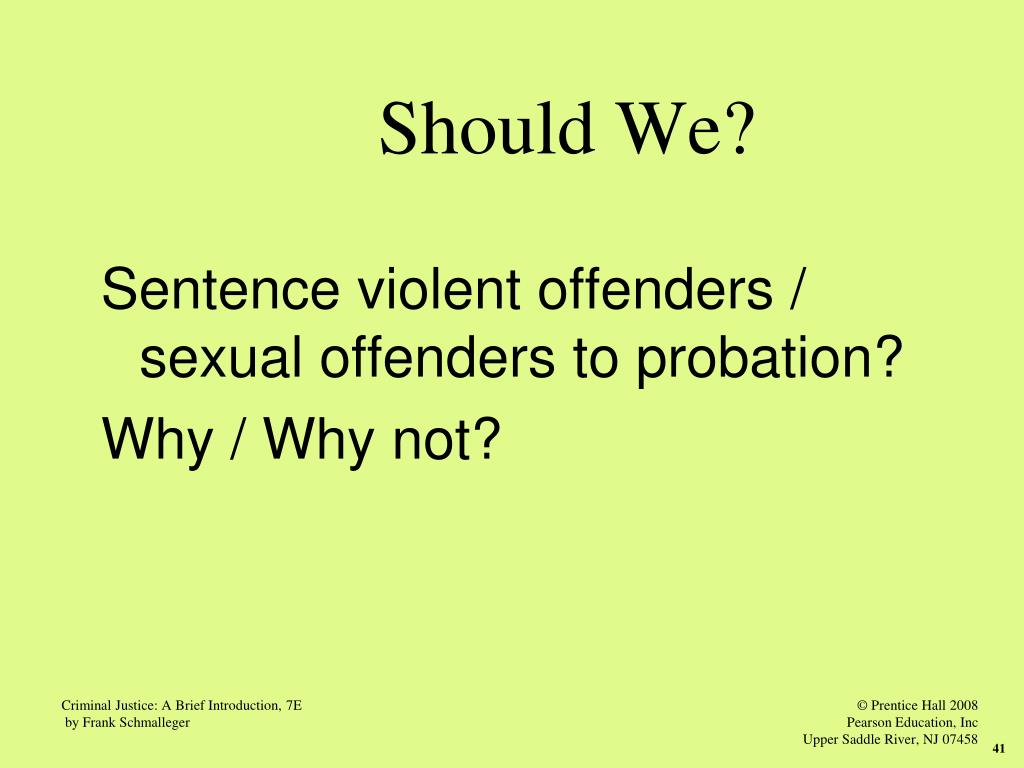 Should We?

Sentence violent offenders / sexual offenders to probation?

Why / Why not?

Criminal Justice: A Brief Introduction, 7E
by Frank Schmalleger

© Prentice Hall 2008
Pearson Education, Inc
Upper Saddle River, NJ 07458

41